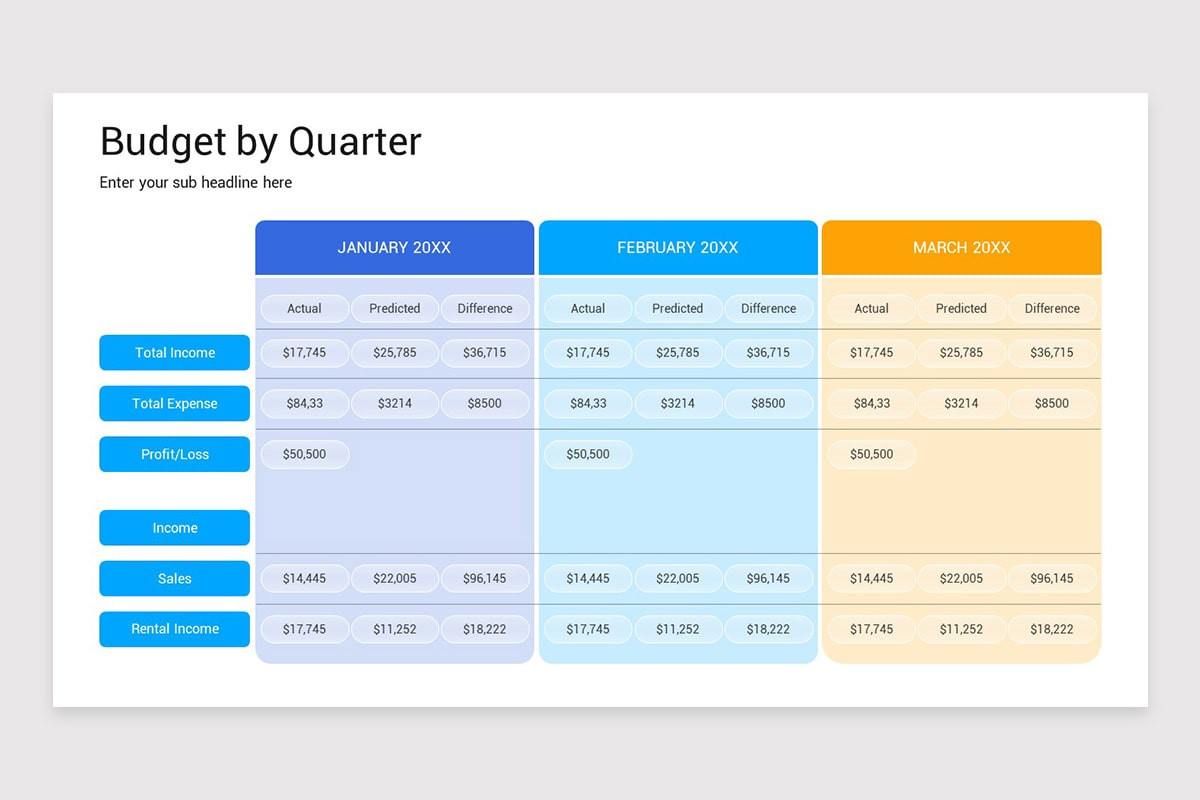 Budget by Quarter

Enter your sub headline here

| | JANUARY 20XX | | | FEBRUARY 20XX | | | MARCH 20XX | | |
|---|---|---|---|---|---|---|---|---|---|
| | Actual | Predicted | Difference | Actual | Predicted | Difference | Actual | Predicted | Difference |
| Total Income | \$17,745 | \$25,785 | \$36,715 | \$17,745 | \$25,785 | \$36,715 | \$17,745 | \$25,785 | \$36,715 |
| Total Expense | \$84,33 | \$3214 | \$8500 | \$84,33 | \$3214 | \$8500 | \$84,33 | \$3214 | \$8500 |
| Profit/Loss | \$50,500 | | | \$50,500 | | | \$50,500 | | |
| Income | | | | | | | | | |
| Sales | \$14,445 | \$22,005 | \$96,145 | \$14,445 | \$22,005 | \$96,145 | \$14,445 | \$22,005 | \$96,145 |
| Rental Income | \$17,745 | \$11,252 | \$18,222 | \$17,745 | \$11,252 | \$18,222 | \$17,745 | \$11,252 | \$18,222 |